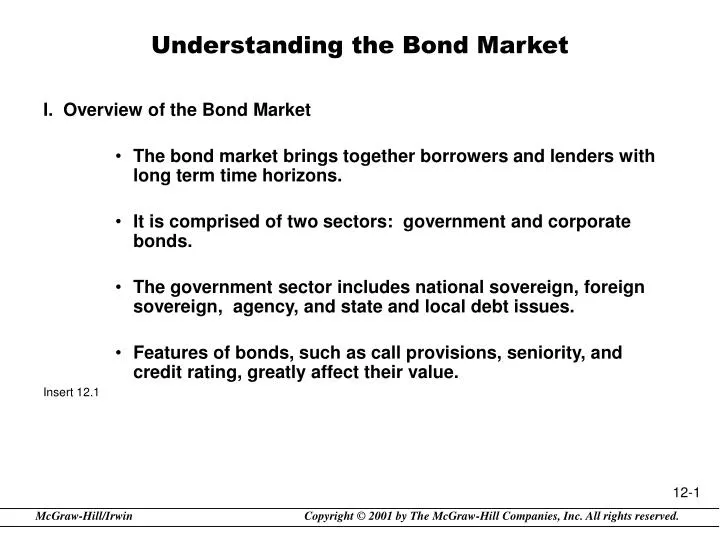 Understanding the Bond Market

I. Overview of the Bond Market

• The bond market brings together borrowers and lenders with long term time horizons.

• It is comprised of two sectors: government and corporate bonds.

• The government sector includes national sovereign, foreign sovereign, agency, and state and local debt issues.

• Features of bonds, such as call provisions, seniority, and credit rating, greatly affect their value.

Insert 12.1

12-1

McGraw-Hill/Irwin

Copyright © 2001 by The McGraw-Hill Companies, Inc. All rights reserved.